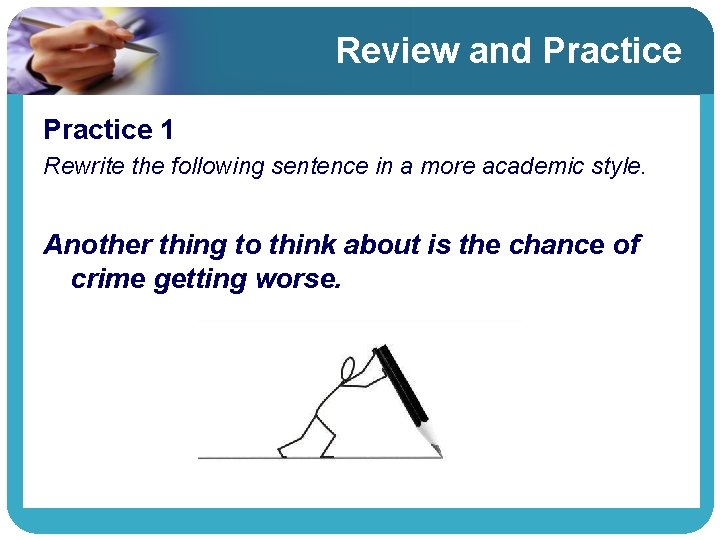 Review and Practice

Practice 1

Rewrite the following sentence in a more academic style.

Another thing to think about is the chance of crime getting worse.